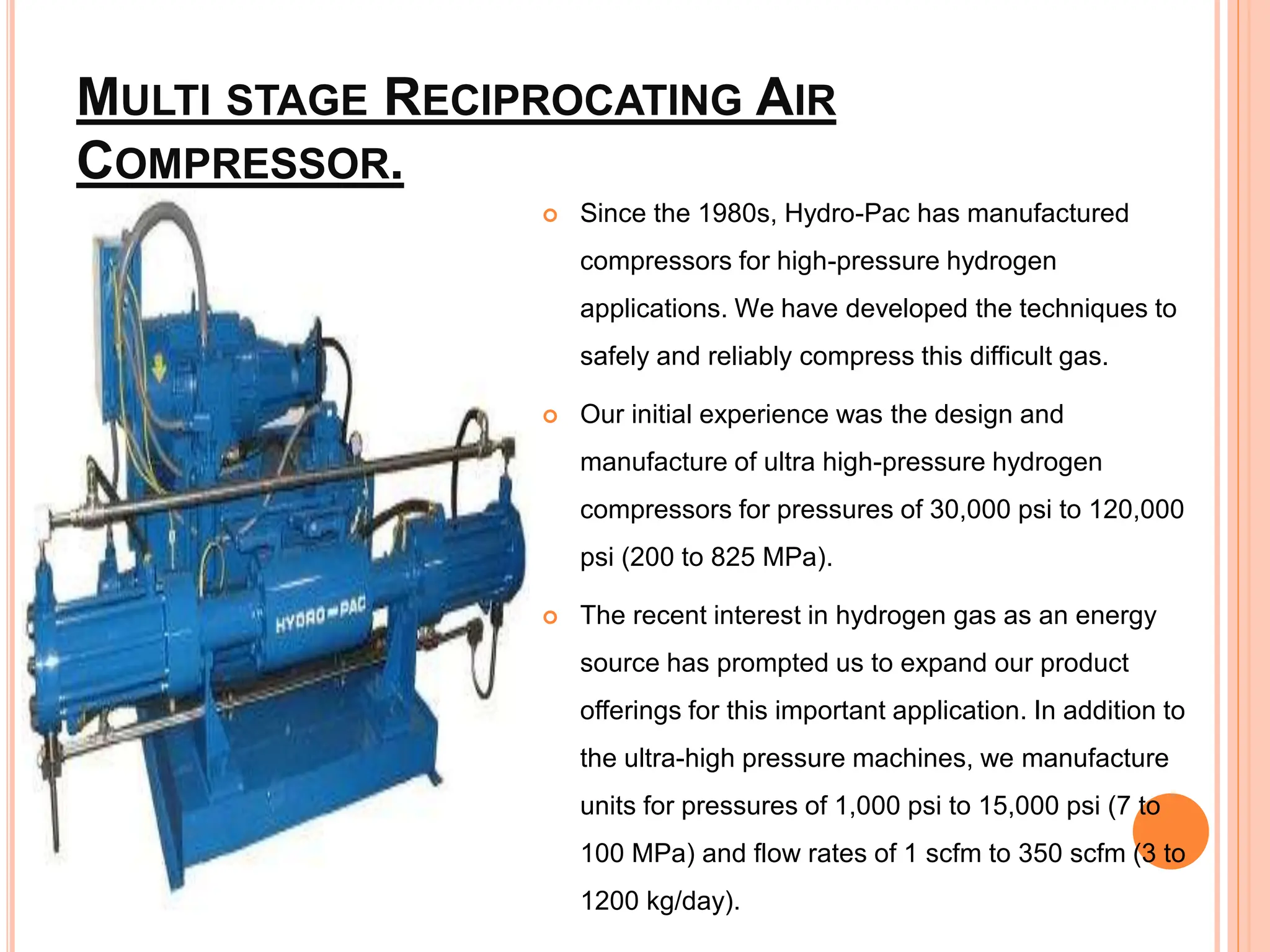 MULTI STAGE RECIPROCATING AIR COMPRESSOR.

HYDRO-PAC

Since the 1980s, Hydro-Pac has manufactured compressors for high-pressure hydrogen applications. We have developed the techniques to safely and reliably compress this difficult gas.

Our initial experience was the design and manufacture of ultra high-pressure hydrogen compressors for pressures of 30,000 psi to 120,000 psi (200 to 825 MPa).

The recent interest in hydrogen gas as an energy source has prompted us to expand our product offerings for this important application. In addition to the ultra-high pressure machines, we manufacture units for pressures of 1,000 psi to 15,000 psi (7 to 100 MPa) and flow rates of 1 scfm to 350 scfm (3 to 1200 kg/day).